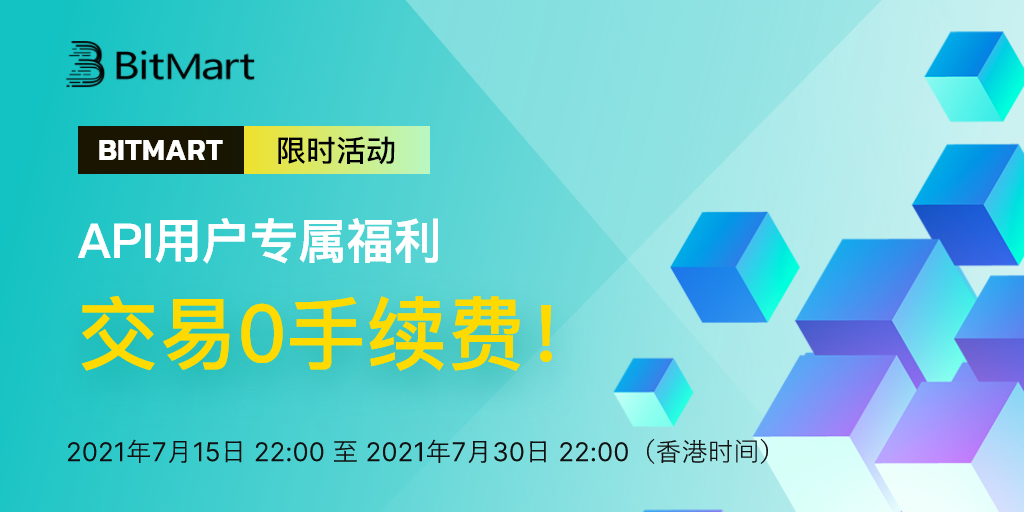 BitMart

BITMART 限时活动

API用户专属福利

交易0手续费！

2021年7月15日 22:00 至 2021年7月30日 22:00（香港时间）